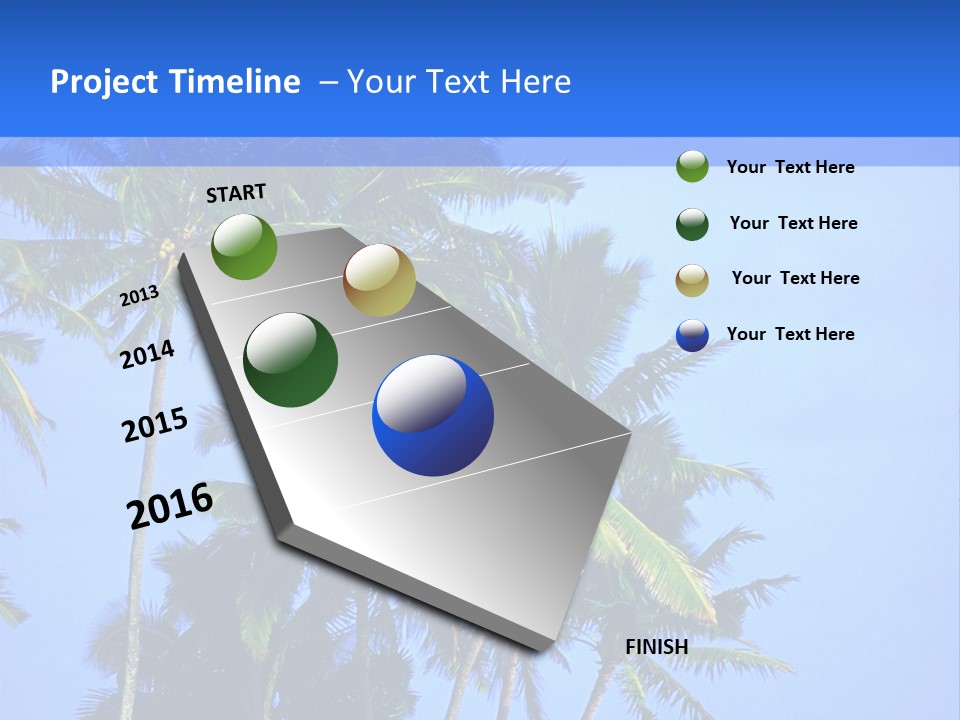 Project Timeline – Your Text Here

START

2013

2014

2015

2016

FINISH

Your Text Here

Your Text Here

Your Text Here

Your Text Here